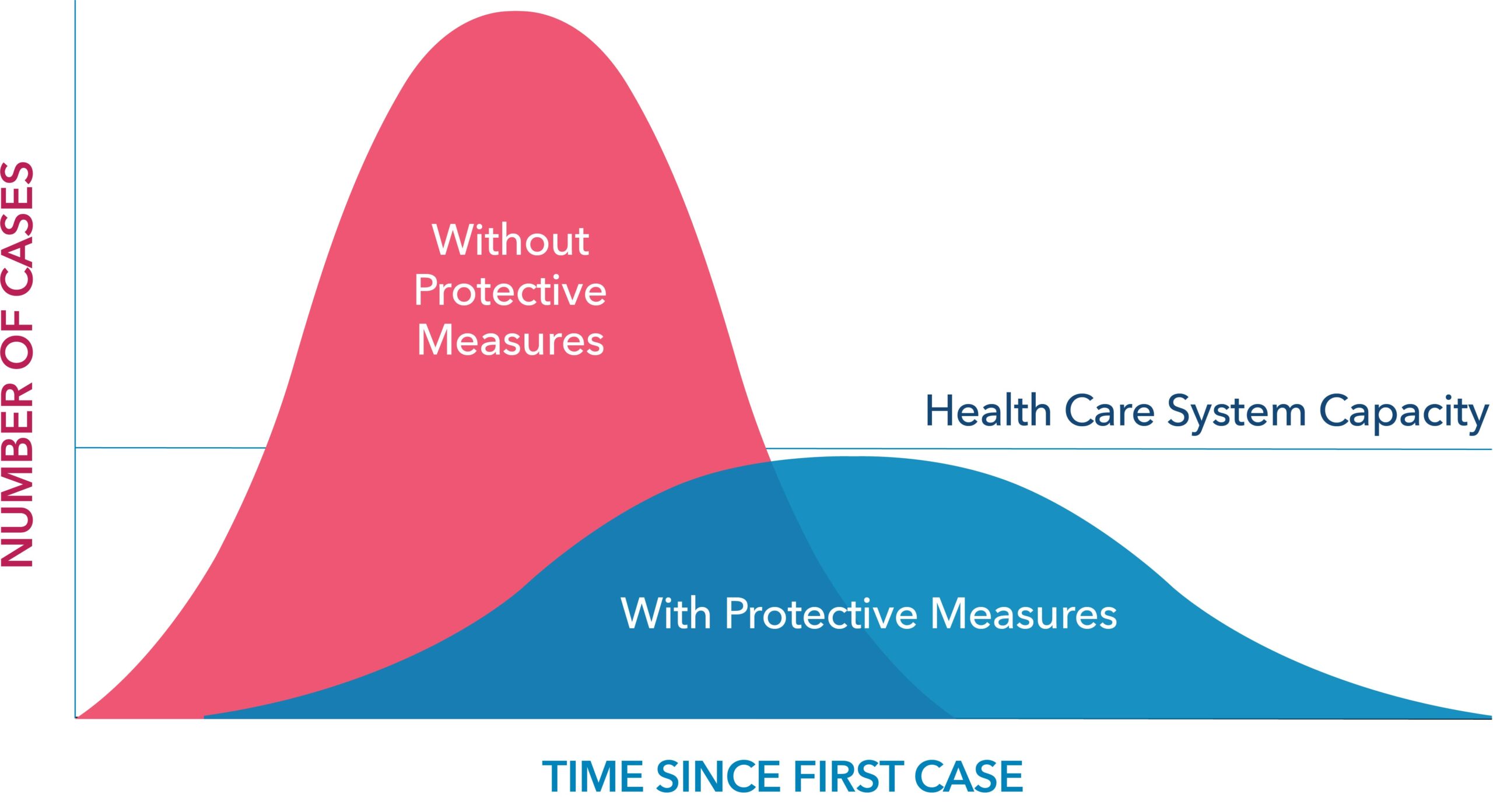 NUMBER OF CASES

Without Protective Measures

Health Care System Capacity

With Protective Measures

TIME SINCE FIRST CASE